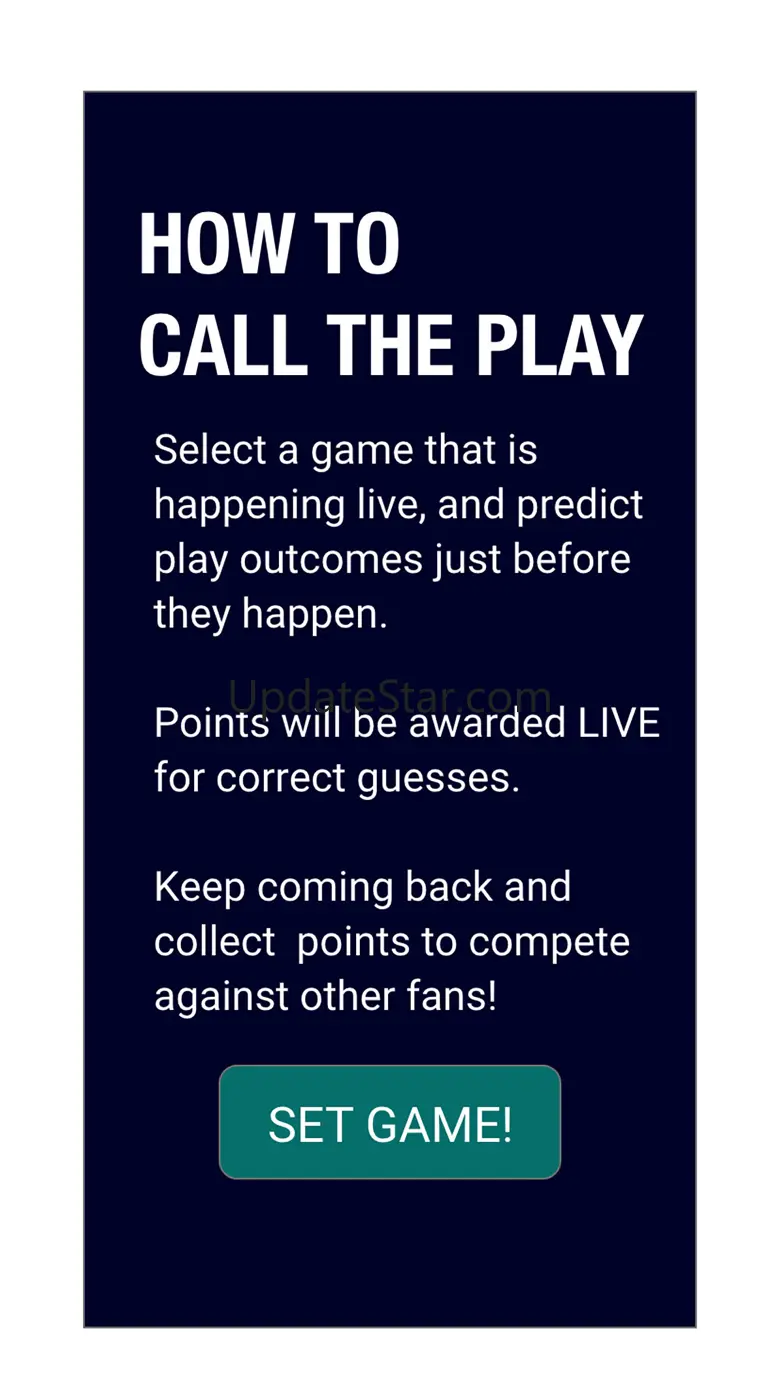 HOW TO
CALL THE PLAY

Select a game that is happening live, and predict play outcomes just before they happen.

UpdateStar.com

Points will be awarded LIVE for correct guesses.

Keep coming back and collect  points to compete against other fans!

SET GAME!